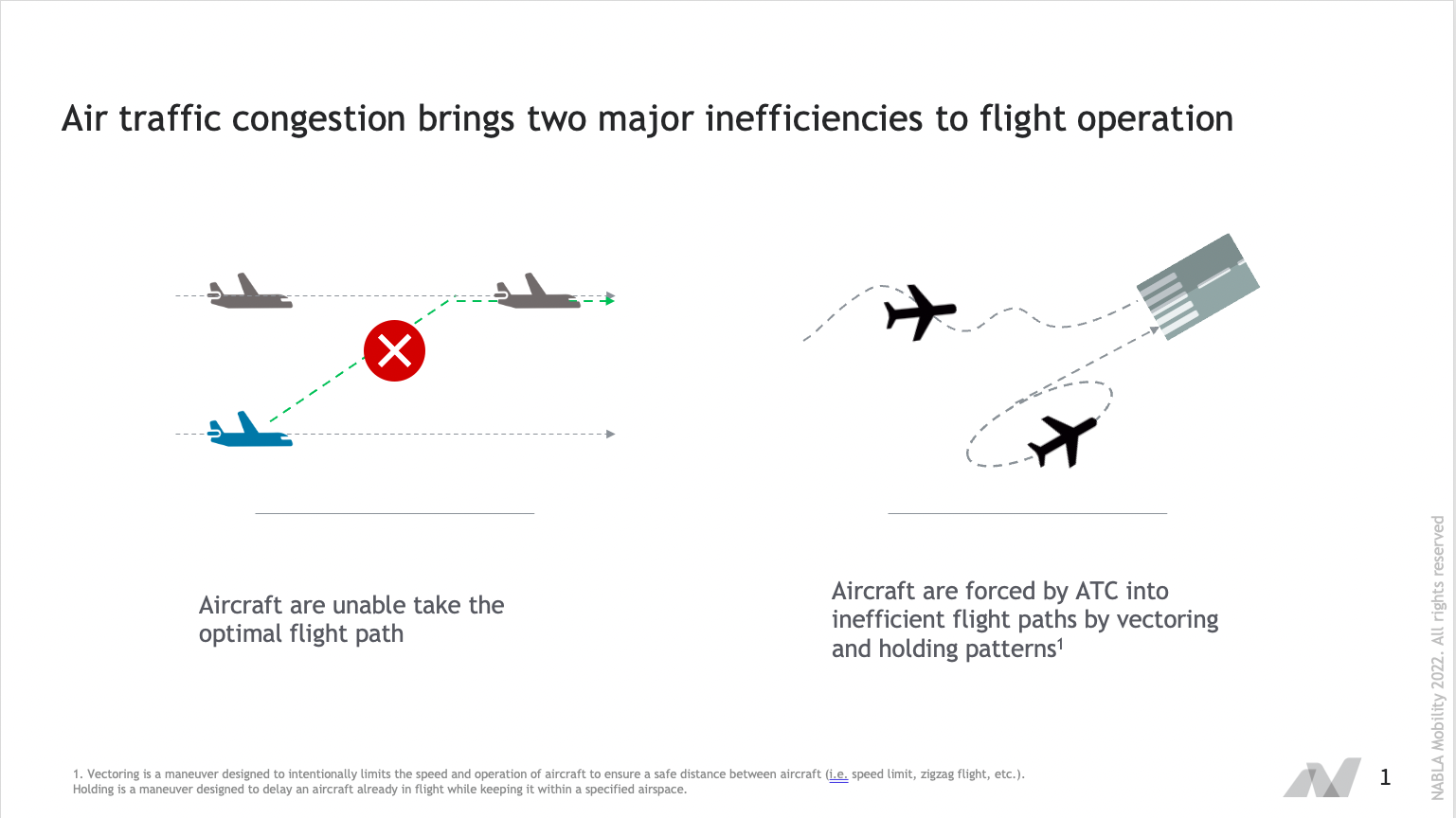 Air traffic congestion brings two major inefficiencies to flight operation

Aircraft are unable take the optimal flight path

Aircraft are forced by ATC into inefficient flight paths by vectoring and holding patterns$^1$

1. Vectoring is a maneuver designed to intentionally limits the speed and operation of aircraft to ensure a safe distance between aircraft (i.e. speed limit, zigzag flight, etc.).
Holding is a maneuver designed to delay an aircraft already in flight while keeping it within a specified airspace.

1

NABLA Mobility 2022. All rights reserved